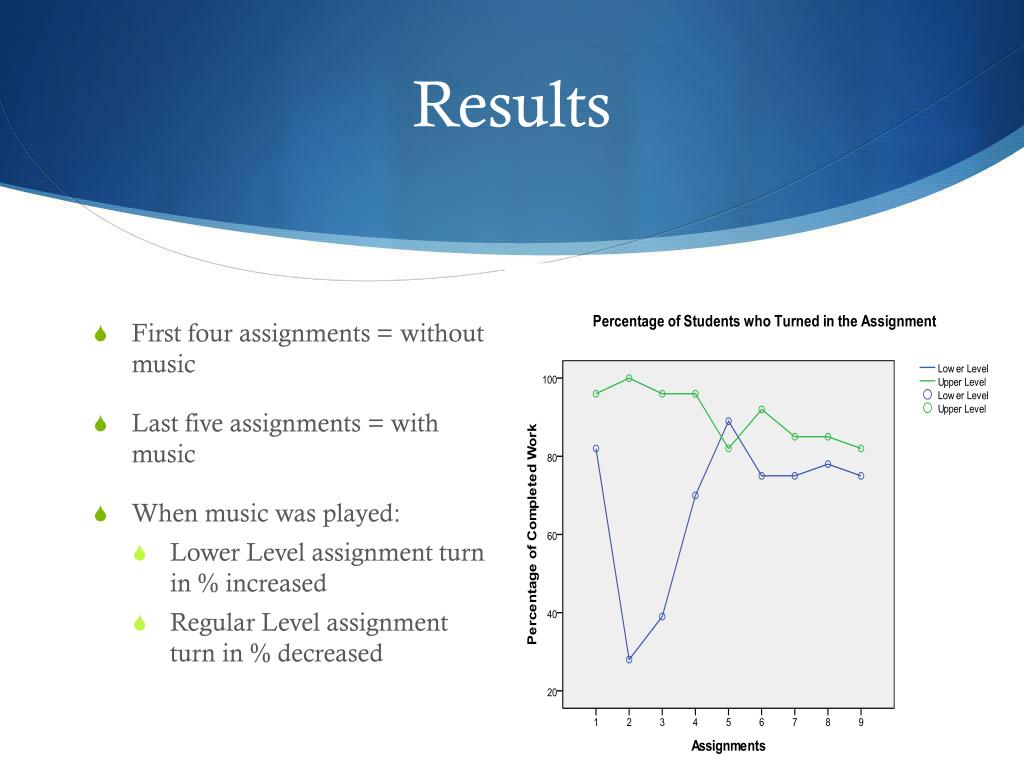 Results

First four assignments = without music

Last five assignments = with music

When music was played:

Lower Level assignment turn in % increased

Regular Level assignment turn in % decreased

Percentage of Students who Turned in the Assignment

Lower Level
Upper Level
Lower Level
Upper Level

Percentage of Completed Work

100
80
60
40
20

1 2 3 4 5 6 7 8 9

Assignments